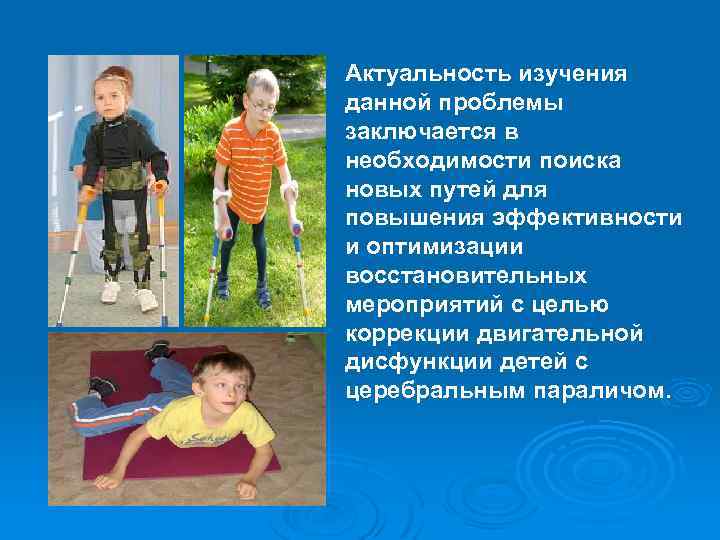 Актуальность изучения данной проблемы заключается в необходимости поиска новых путей для повышения эффективности и оптимизации восстановительных мероприятий с целью коррекции двигательной дисфункции детей с церебральным параличом.